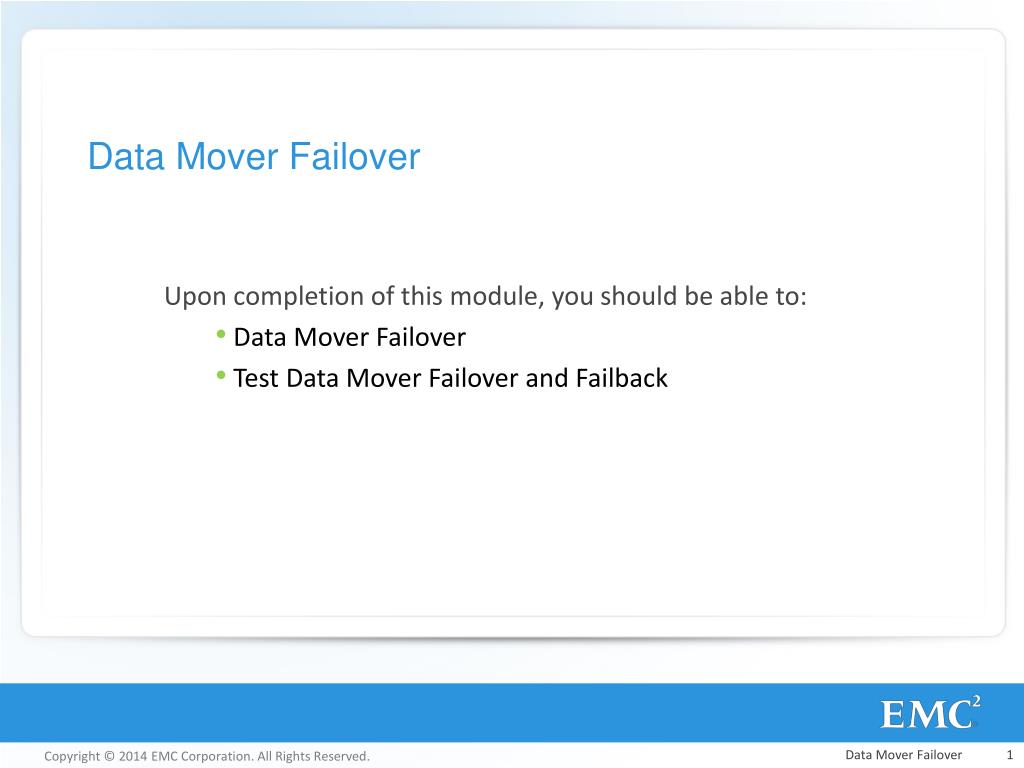 Data Mover Failover

Upon completion of this module, you should be able to:

• Data Mover Failover
• Test Data Mover Failover and Failback

EMC$^2$

Copyright © 2014 EMC Corporation. All Rights Reserved.

Data Mover Failover

1